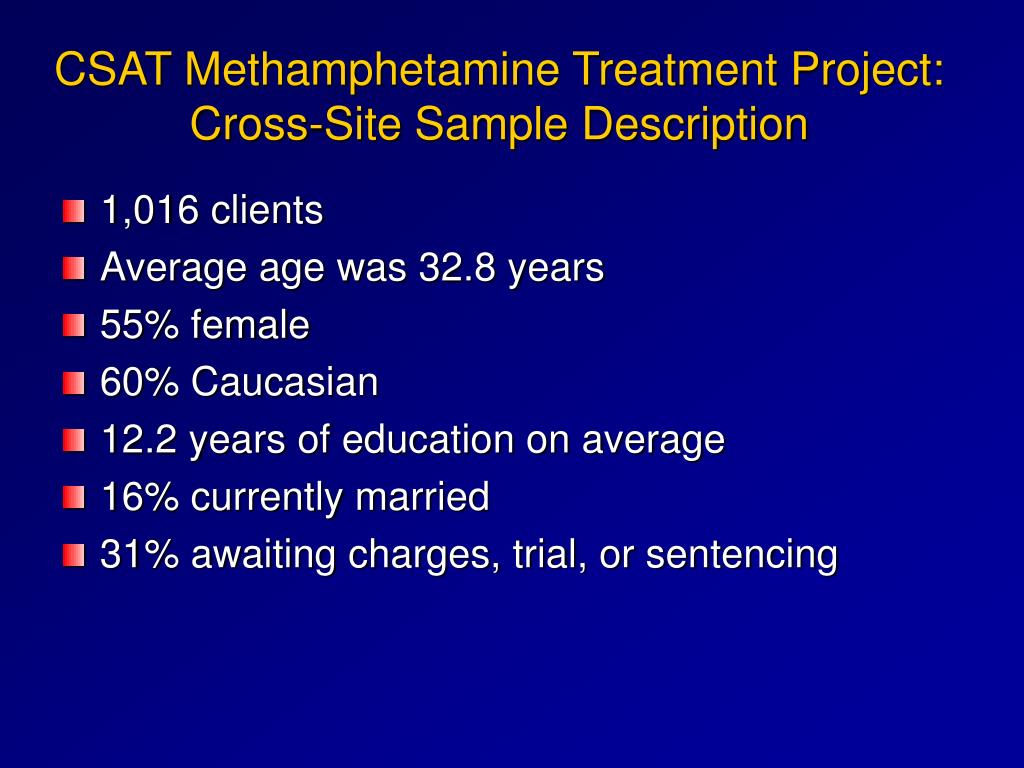 CSAT Methamphetamine Treatment Project: Cross-Site Sample Description

1,016 clients
Average age was 32.8 years
55% female
60% Caucasian
12.2 years of education on average
16% currently married
31% awaiting charges, trial, or sentencing